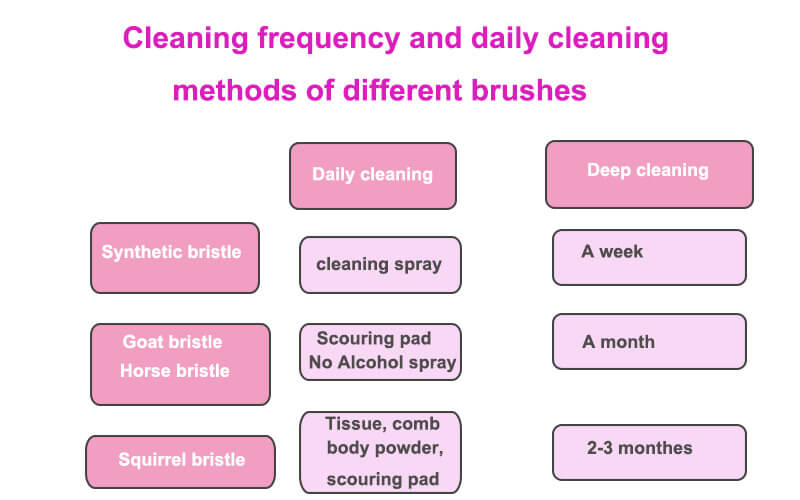 Cleaning frequency and daily cleaning methods of different brushes

| | Daily cleaning | Deep cleaning |
|---|---|---|
| Synthetic bristle | cleaning spray | A week |
| Goat bristle Horse bristle | Scouring pad No Alcohol spray | A month |
| Squirrel bristle | Tissue, comb body powder, scouring pad | 2-3 monthes |